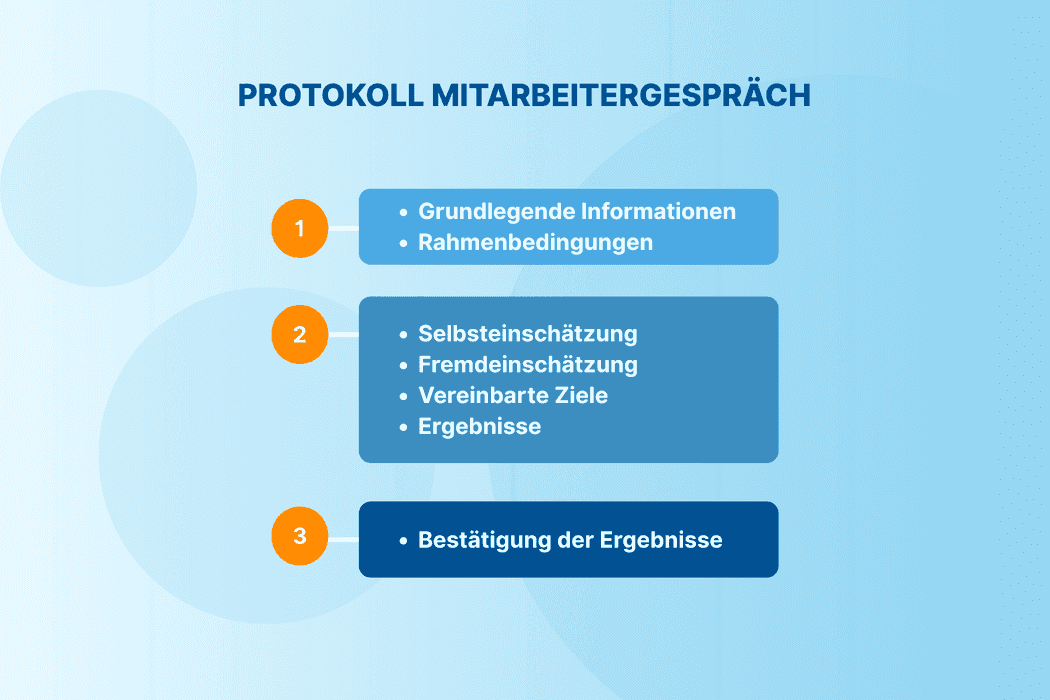 PROTOKOLL MITARBEITERGESPRÄCH

1

- Grundlegende Informationen
- Rahmenbedingungen

2

- Selbsteinschätzung
- Fremdeinschätzung
- Vereinbarte Ziele
- Ergebnisse

3

- Bestätigung der Ergebnisse